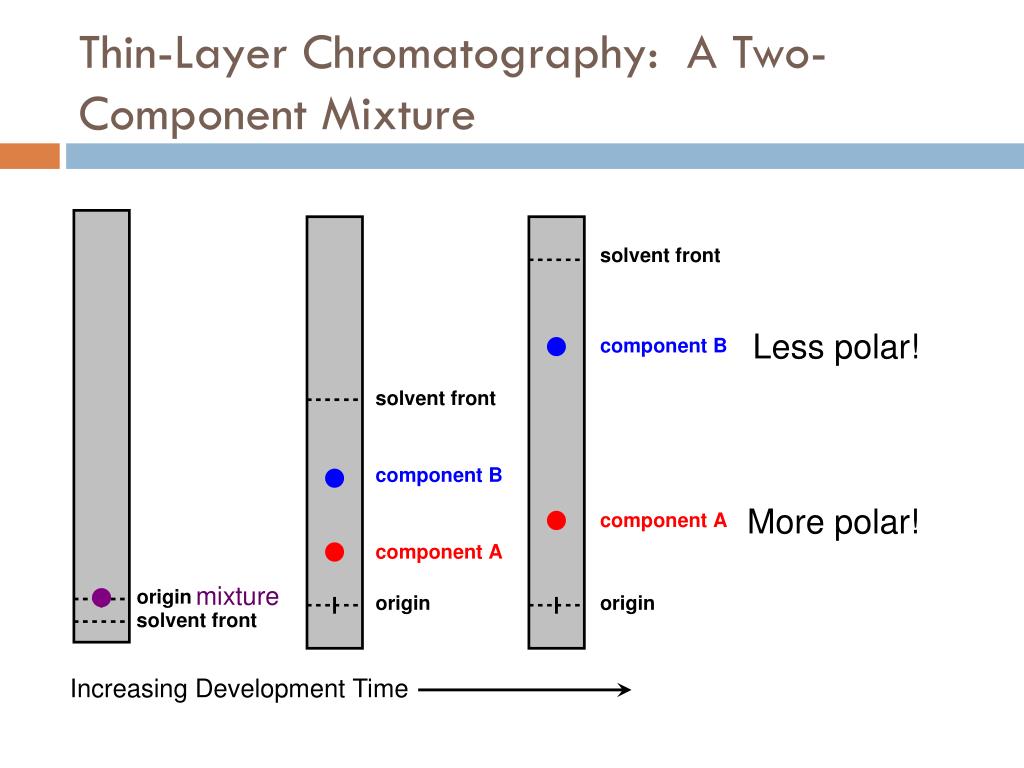 Thin-Layer Chromatography: A Two-Component Mixture

origin mixture
solvent front

solvent front
component B
component A
origin

solvent front
component B
Less polar!
component A
More polar!
origin

Increasing Development Time